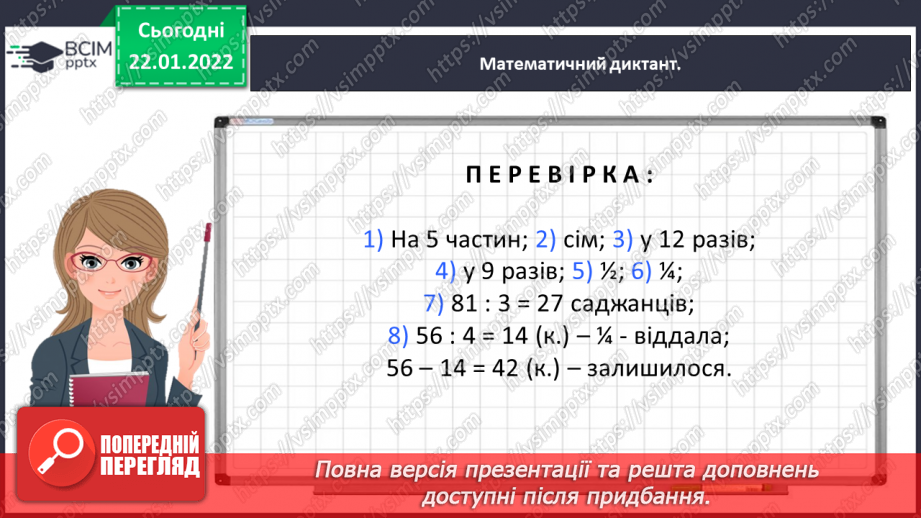 ВСІМ pptx

Сьогодні 22.01.2022

Математичний диктант.

ПЕРЕВІРКА:

1) На 5 частин; 2) сім; 3) у 12 разів;
4) у 9 разів; 5) ½; 6) ¼;
7) 81 : 3 = 27 саджанців;
8) 56 : 4 = 14 (к.) – ¼ - віддала;
56 – 14 = 42 (к.) – залишилося.

ПОПЕРЕДНІЙ ПЕРЕГЛЯД

Повна версія презентації та решта доповнень доступні після придбання.

https://vsimpptx.com